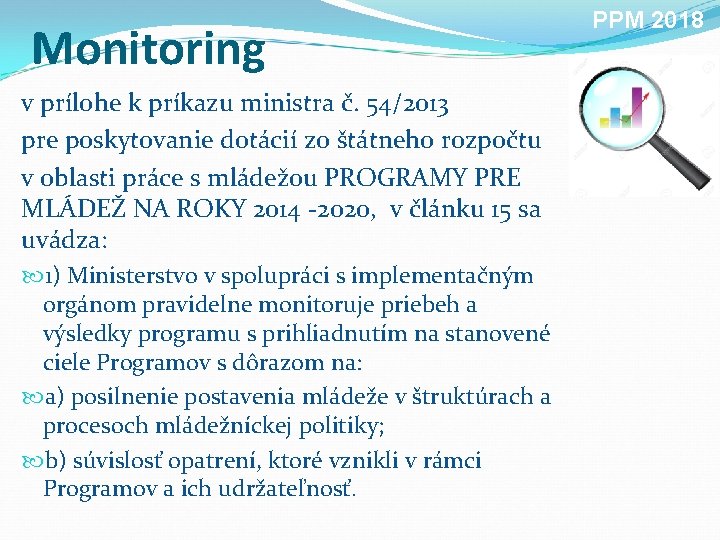 PPM 2018

Monitoring

v prílohe k príkazu ministra č. 54/2013
pre poskytovanie dotácií zo štátneho rozpočtu
v oblasti práce s mládežou PROGRAMY PRE MLÁDEŽ NA ROKY 2014 -2020, v článku 15 sa uvádza:

1) Ministerstvo v spolupráci s implementačným orgánom pravidelne monitoruje priebeh a výsledky programu s prihliadnutím na stanovené ciele Programov s dôrazom na:

a) posilnenie postavenia mládeže v štruktúrach a procesoch mládežníckej politiky;

b) súvislosť opatrení, ktoré vznikli v rámci Programov a ich udržateľnosť.